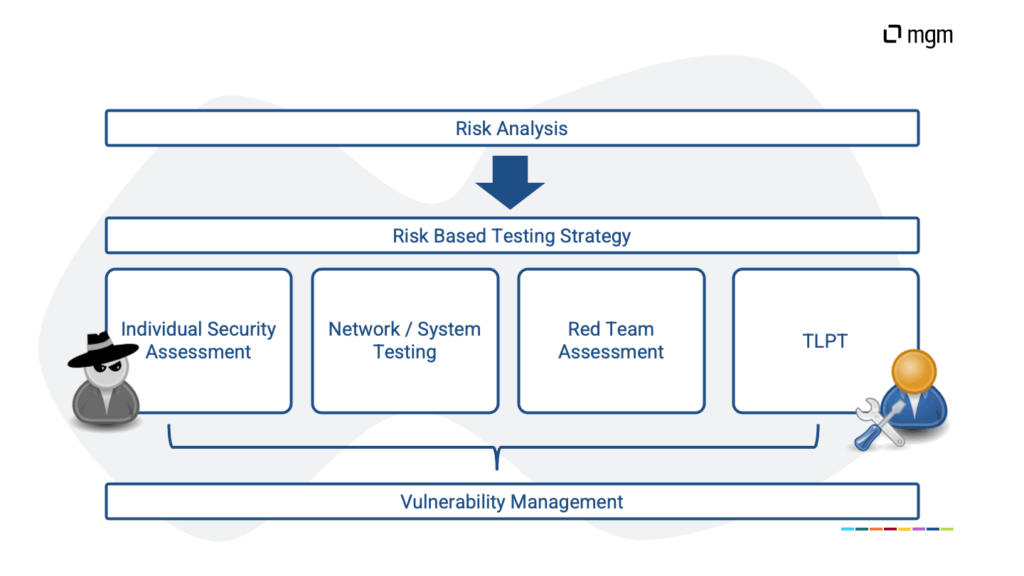 mgm

Risk Analysis

Risk Based Testing Strategy

Individual Security Assessment

Network / System Testing

Red Team Assessment

TLPT

Vulnerability Management